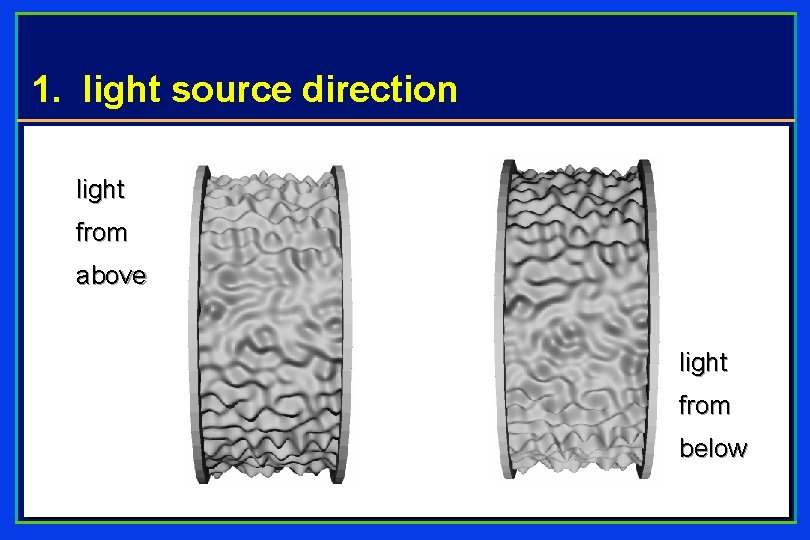 1. light source direction

light from above

light from below